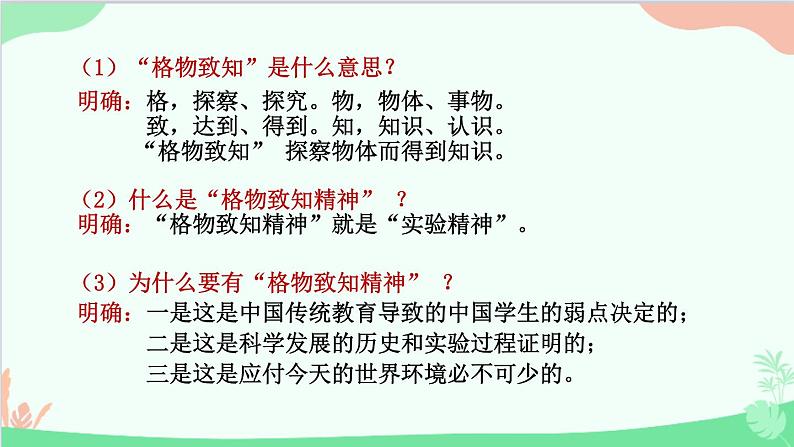 （1）“格物致知”是什么意思？

明确：格，探察、探究。物，物体、事物。
致，达到、得到。知，知识、认识。
“格物致知” 探察物体而得到知识。

（2）什么是“格物致知精神” ？

明确：“格物致知精神”就是“实验精神”。

（3）为什么要有“格物致知精神” ？

明确：一是这是中国传统教育导致的中国学生的弱点决定的；
二是这是科学发展的历史和实验过程证明的；
三是这是应付今天的世界环境必不可少的。